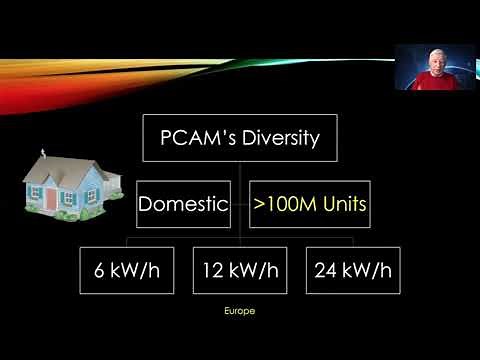 PCAM's Diversity

Domestic

>100M Units

6 kW/h

12 kW/h

24 kW/h

Europe